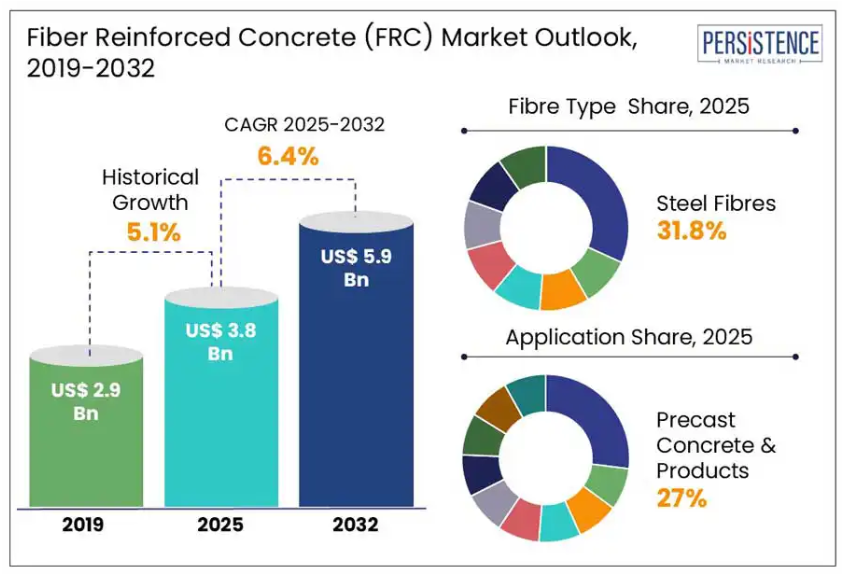 Fiber Reinforced Concrete (FRC) Market Outlook, 2019-2032

PERSISTENCE
MARKET RESEARCH

CAGR 2025-2032
6.4%

Historical Growth
5.1%

US$ 2.9 Bn

US$ 3.8 Bn

US$ 5.9 Bn

2019
2025
2032

Fibre Type Share, 2025

Steel Fibres
31.8%

Application Share, 2025

Precast Concrete & Products
27%